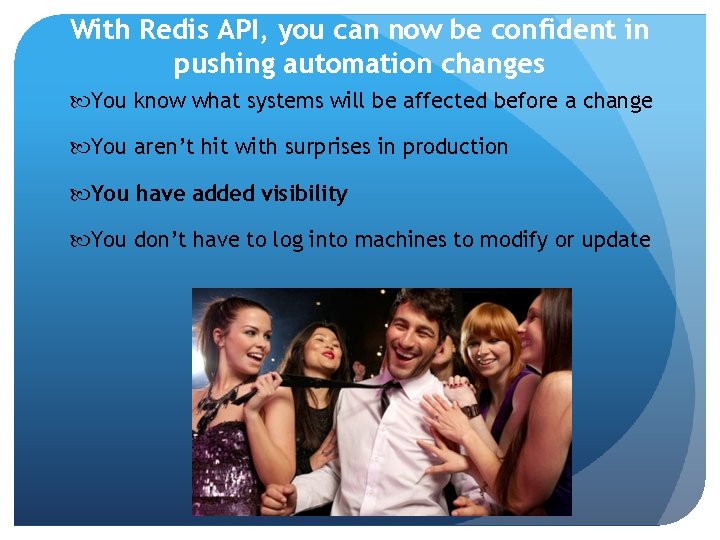 With Redis API, you can now be confident in pushing automation changes

You know what systems will be affected before a change

You aren't hit with surprises in production

You have added visibility

You don't have to log into machines to modify or update